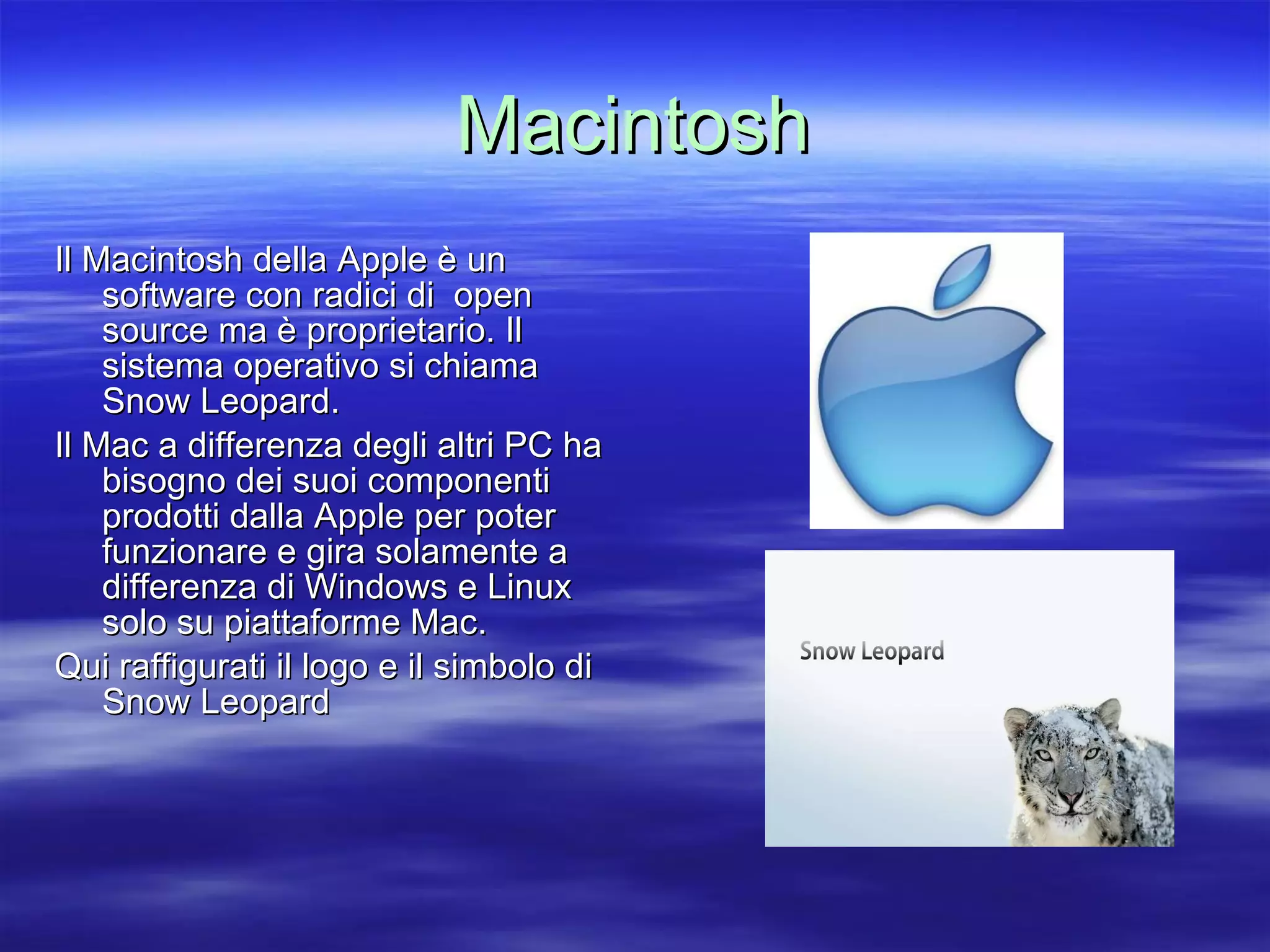 Macintosh

Il Macintosh della Apple è un software con radici di open source ma è proprietario. Il sistema operativo si chiama Snow Leopard.

Il Mac a differenza degli altri PC ha bisogno dei suoi componenti prodotti dalla Apple per poter funzionare e gira solamente a differenza di Windows e Linux solo su piattaforme Mac.

Qui raffigurati il logo e il simbolo di Snow Leopard

Snow Leopard